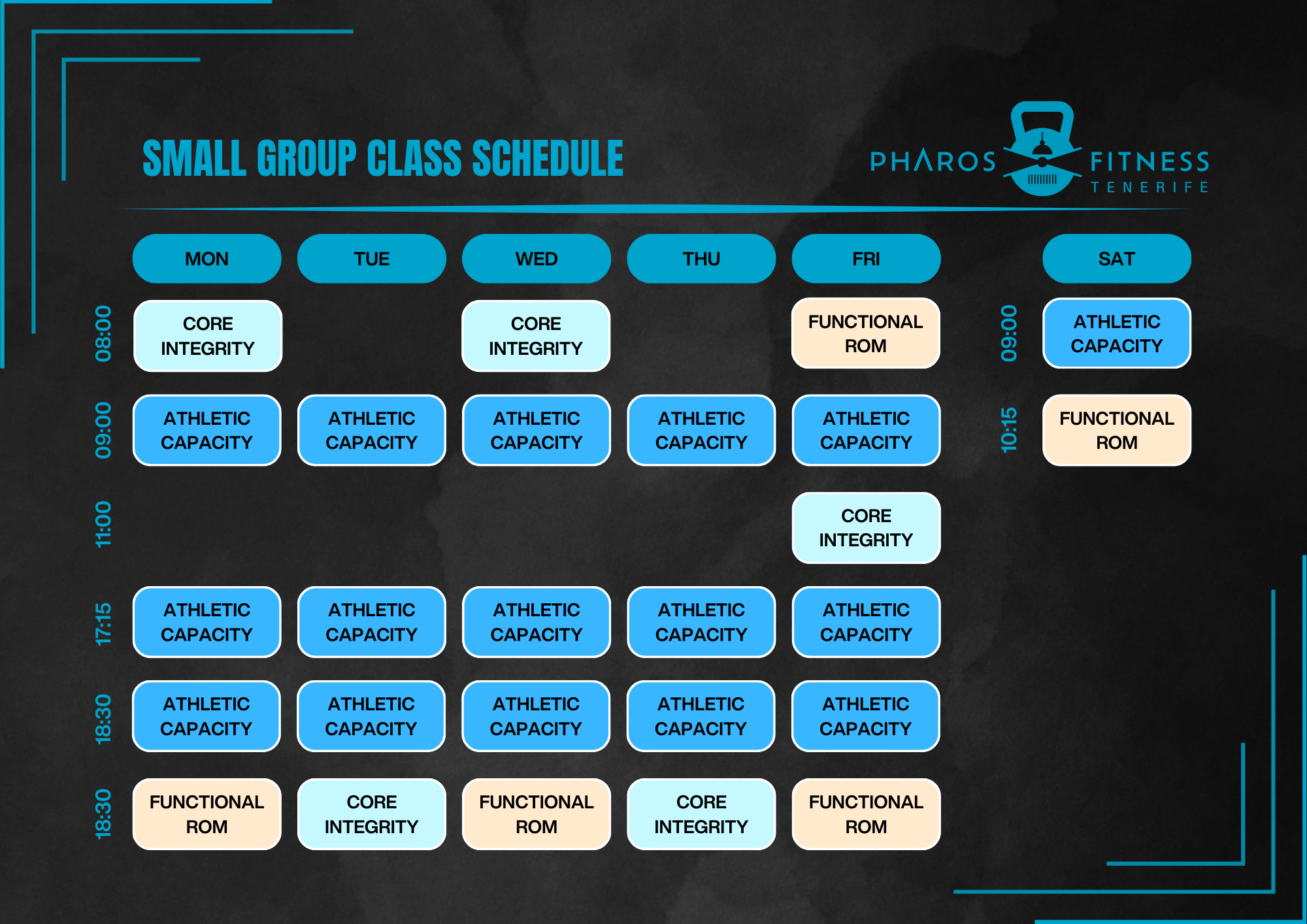 SMALL GROUP CLASS SCHEDULE

PHAROS FITNESS TENERIFE

| | MON | TUE | WED | THU | FRI |
|---|---|---|---|---|---|
| 08:00 | CORE INTEGRITY | | CORE INTEGRITY | | FUNCTIONAL ROM |
| 09:00 | ATHLETIC CAPACITY | ATHLETIC CAPACITY | ATHLETIC CAPACITY | ATHLETIC CAPACITY | ATHLETIC CAPACITY |
| 11:00 | | | | | CORE INTEGRITY |
| 17:15 | ATHLETIC CAPACITY | ATHLETIC CAPACITY | ATHLETIC CAPACITY | ATHLETIC CAPACITY | ATHLETIC CAPACITY |
| 18:30 | ATHLETIC CAPACITY | ATHLETIC CAPACITY | ATHLETIC CAPACITY | ATHLETIC CAPACITY | ATHLETIC CAPACITY |
| 18:30 | FUNCTIONAL ROM | CORE INTEGRITY | FUNCTIONAL ROM | CORE INTEGRITY | FUNCTIONAL ROM |

| | SAT |
|---|---|
| 09:00 | ATHLETIC CAPACITY |
| 10:15 | FUNCTIONAL ROM |